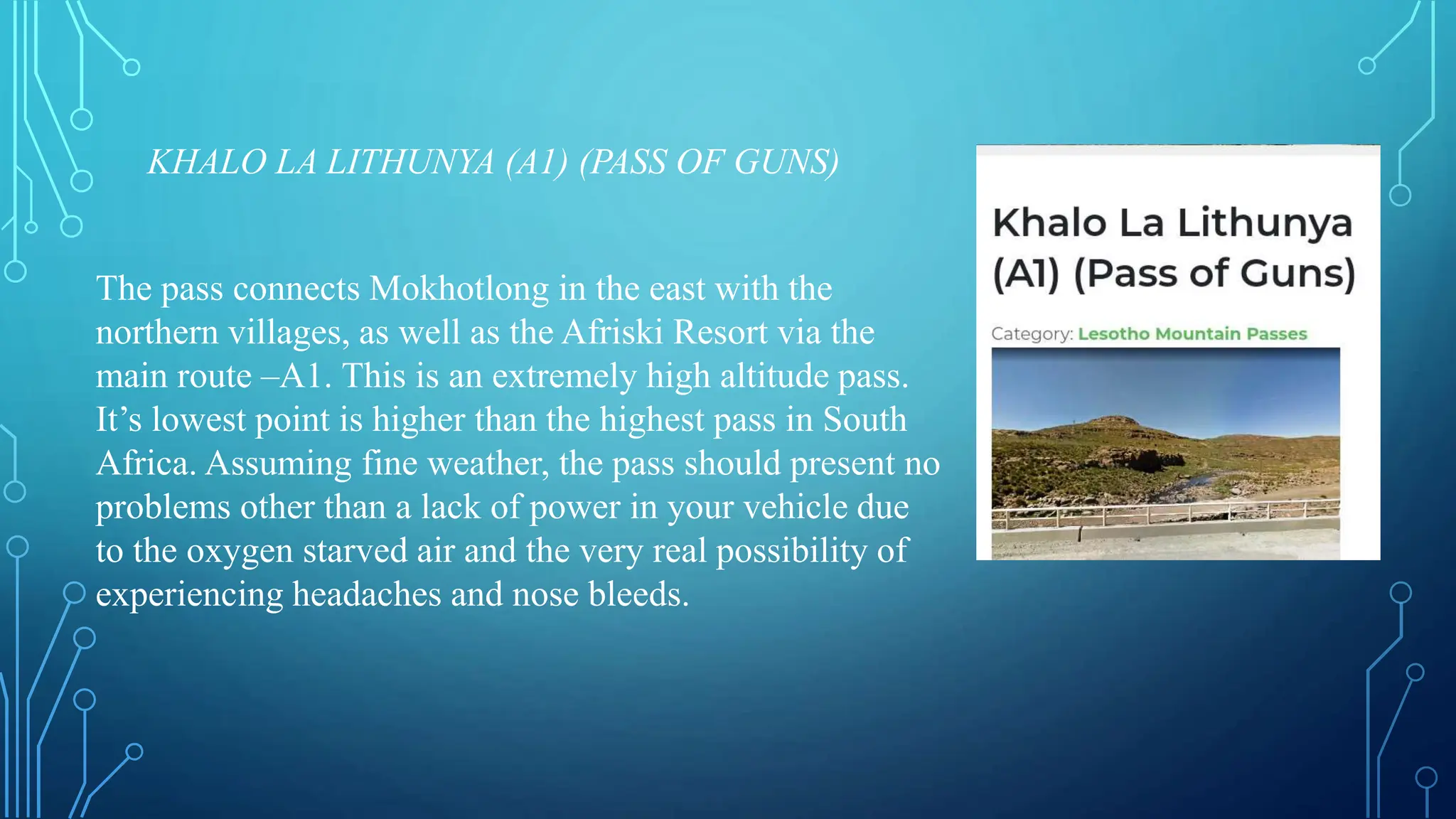 KHALO LA LITHUNYA (A1) (PASS OF GUNS)

The pass connects Mokhotlong in the east with the northern villages, as well as the Afriski Resort via the main route –A1. This is an extremely high altitude pass. It’s lowest point is higher than the highest pass in South Africa. Assuming fine weather, the pass should present no problems other than a lack of power in your vehicle due to the oxygen starved air and the very real possibility of experiencing headaches and nose bleeds.

Khalo La Lithunya (A1) (Pass of Guns)

Category: Lesotho Mountain Passes